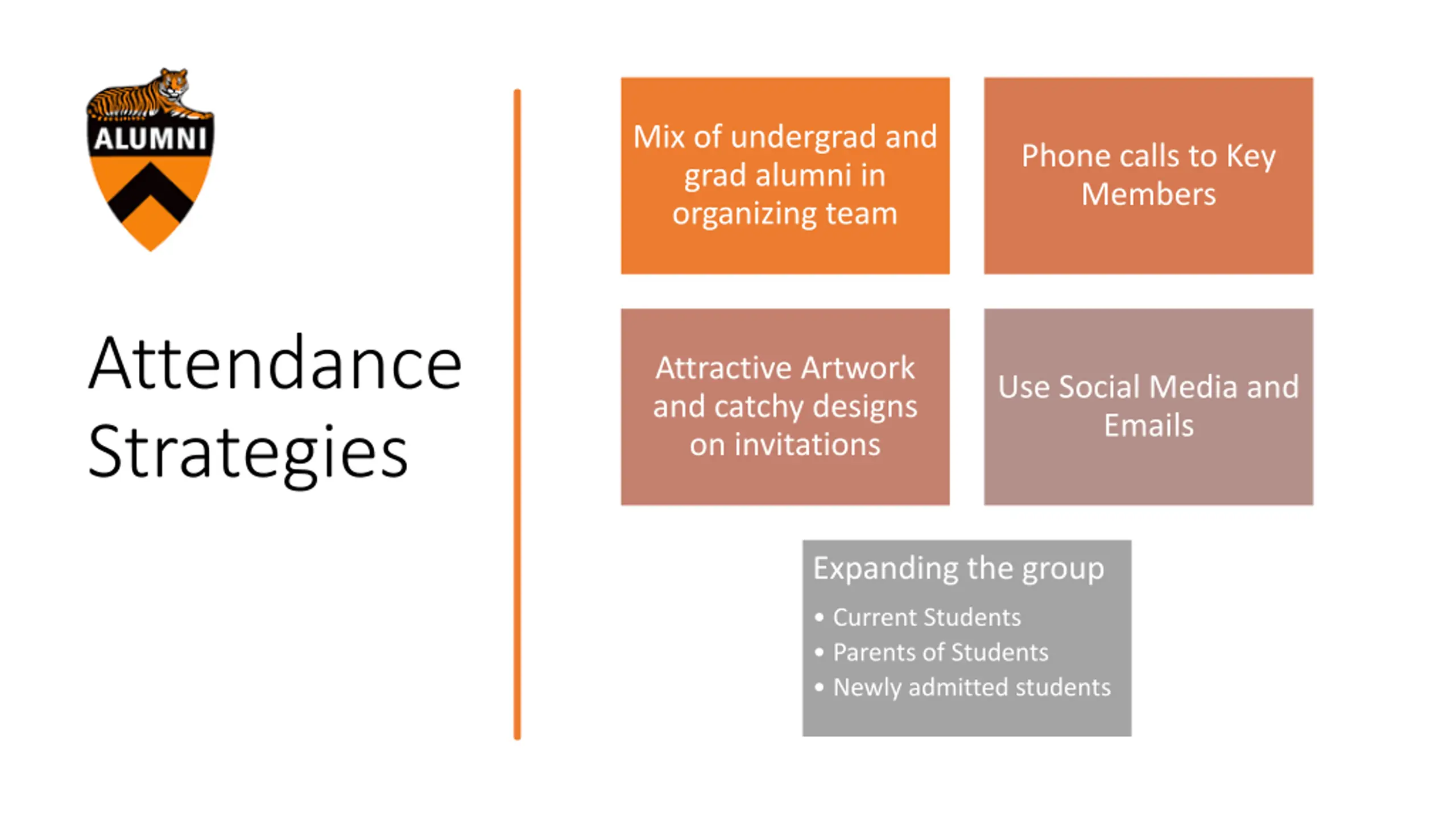 ALUMNI

Attendance Strategies

Mix of undergrad and grad alumni in organizing team

Phone calls to Key Members

Attractive Artwork and catchy designs on invitations

Use Social Media and Emails

Expanding the group
• Current Students
• Parents of Students
• Newly admitted students